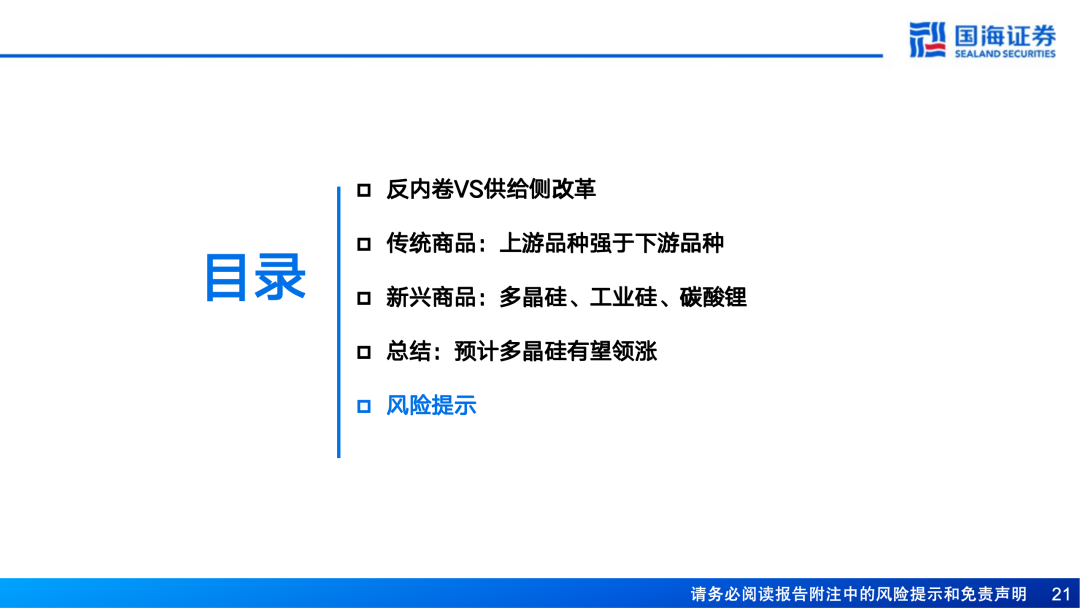 国海证券
SEALAND SECURITIES

目录

□ 反内卷VS供给侧改革

□ 传统商品：上游品种强于下游品种

□ 新兴商品：多晶硅、工业硅、碳酸锂

□ 总结：预计多晶硅有望领涨

□ 风险提示

请务必阅读报告附注中的风险提示和免责声明 21